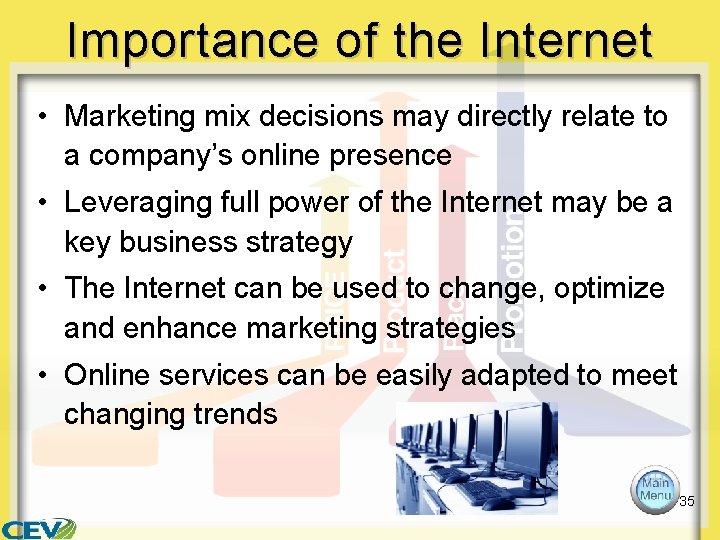 Importance of the Internet

• Marketing mix decisions may directly relate to a company's online presence

• Leveraging full power of the Internet may be a key business strategy

• The Internet can be used to change, optimize and enhance marketing strategies

• Online services can be easily adapted to meet changing trends

Price Product Place Promotion

Main Menu

35

CEV